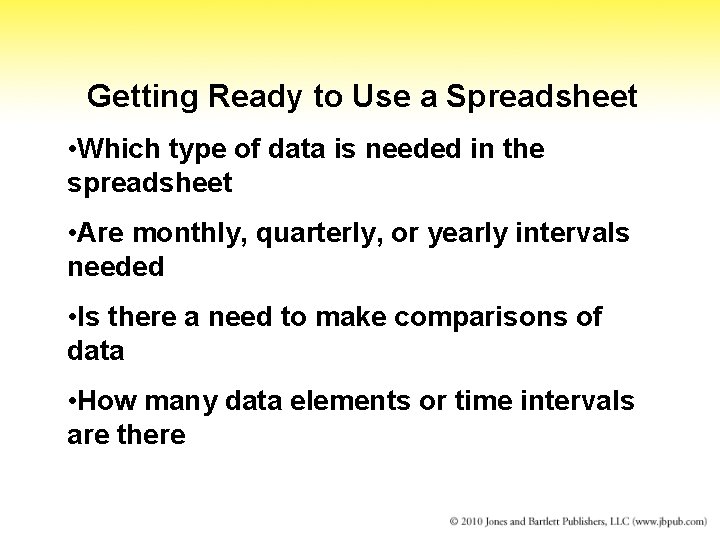 Getting Ready to Use a Spreadsheet

•Which type of data is needed in the spreadsheet

•Are monthly, quarterly, or yearly intervals needed

•Is there a need to make comparisons of data

•How many data elements or time intervals are there

© 2010 Jones and Bartlett Publishers, LLC (www.jbpub.com)